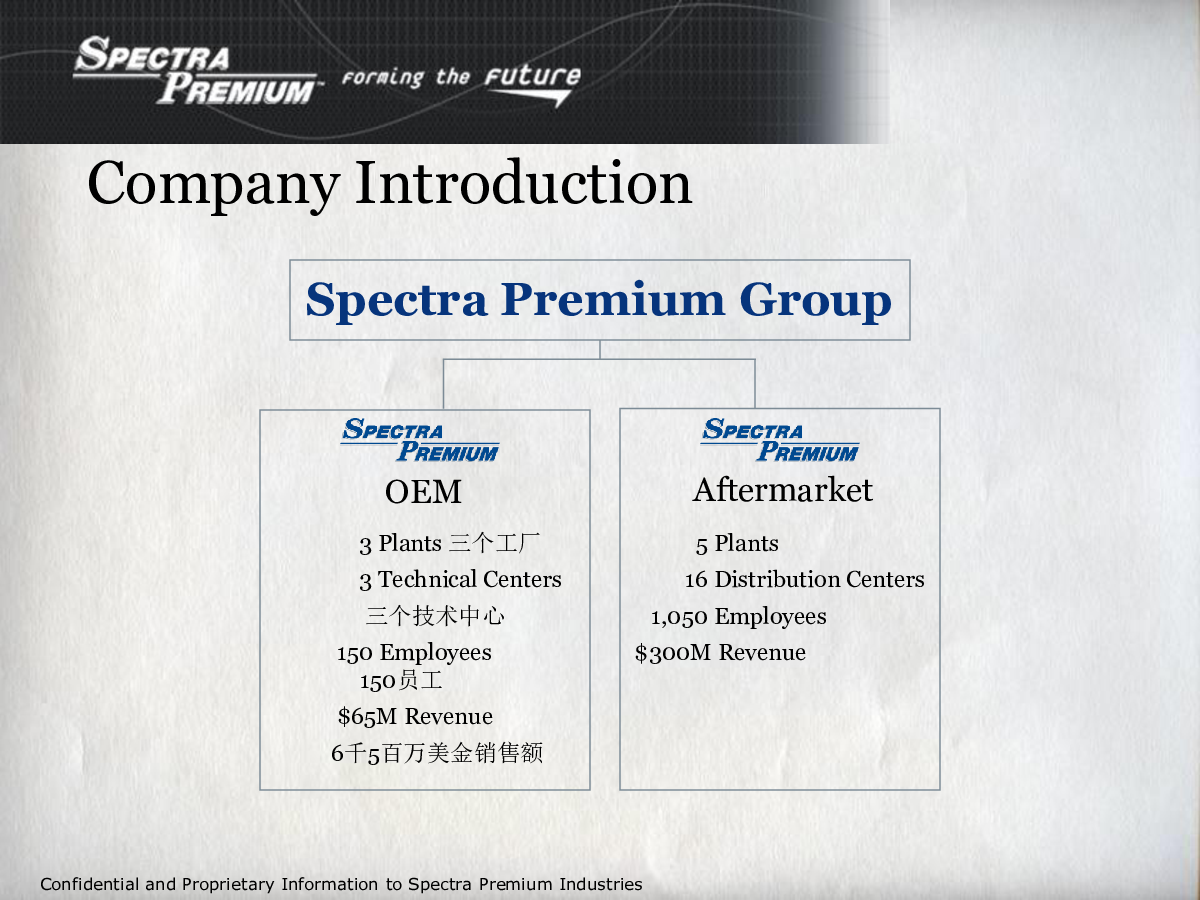 SPECTRA PREMIUM forming the future

Company Introduction

Spectra Premium Group

SPECTRA PREMIUM

OEM

3 Plants 三个工厂

3 Technical Centers

三个技术中心

150 Employees

150员工

$65M Revenue

6千5百万美金销售额

SPECTRA PREMIUM

Aftermarket

5 Plants

16 Distribution Centers

1,050 Employees

$300M Revenue

Confidential and Proprietary Information to Spectra Premium Industries